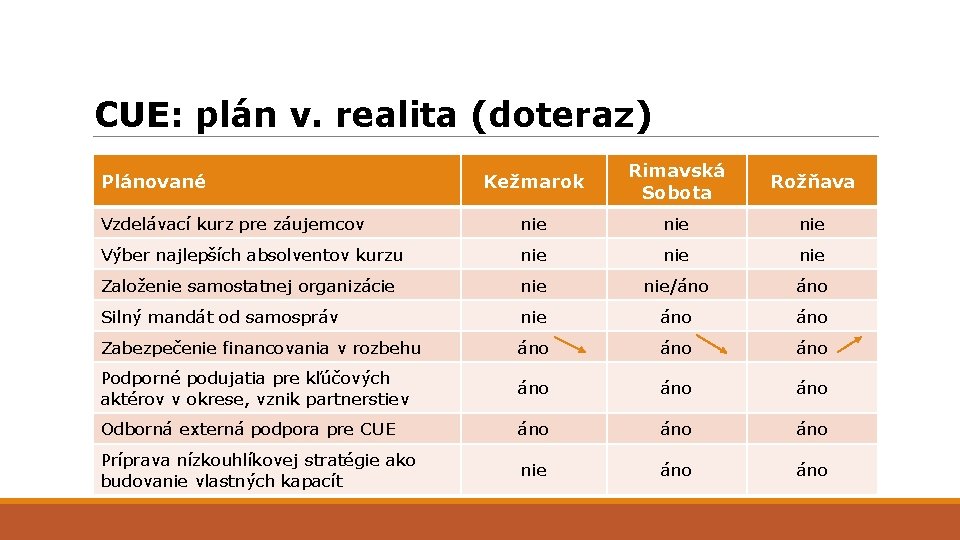 CUE: plán v. realita (doteraz)

| Plánované | Kežmarok | Rimavská Sobota | Rožňava |
|---|---|---|---|
| Vzdelávací kurz pre záujemcov | nie | nie | nie |
| Výber najlepších absolventov kurzu | nie | nie | nie |
| Založenie samostatnej organizácie | nie | nie/áno | áno |
| Silný mandát od samospráv | nie | áno | áno |
| Zabezpečenie financovania v rozbehu | áno | áno | áno |
| Podporné podujatia pre kľúčových aktérov v okrese, vznik partnerstiev | áno | áno | áno |
| Odborná externá podpora pre CUE | áno | áno | áno |
| Príprava nízkouhlíkovej stratégie ako budovanie vlastných kapacít | nie | áno | áno |